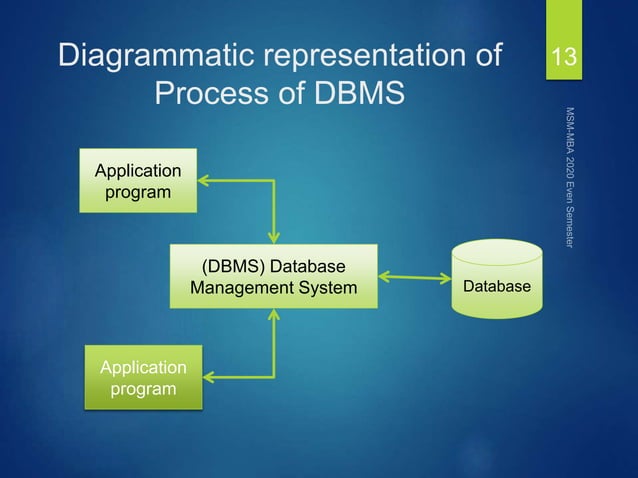 Diagrammatic representation of Process of DBMS

13

MSM-MBA 2020 Even Semester

Application program

(DBMS) Database Management System

Database

Application program